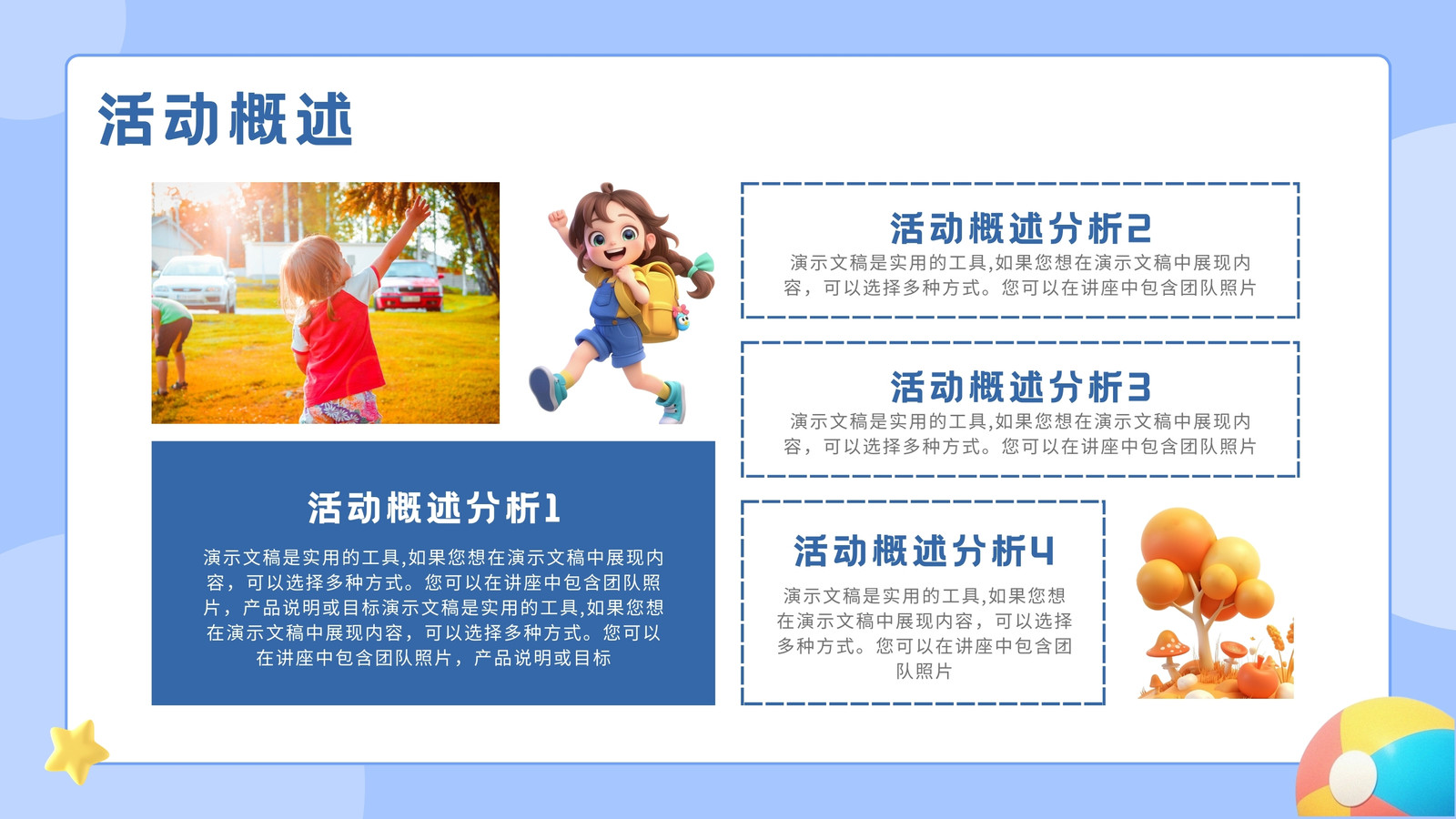 活动概述

活动概述分析1

演示文稿是实用的工具,如果您想在演示文稿中展现内容，可以选择多种方式。您可以在讲座中包含团队照片，产品说明或目标演示文稿是实用的工具,如果您想在演示文稿中展现内容，可以选择多种方式。您可以在讲座中包含团队照片，产品说明或目标

活动概述分析2

演示文稿是实用的工具,如果您想在演示文稿中展现内容，可以选择多种方式。您可以在讲座中包含团队照片

活动概述分析3

演示文稿是实用的工具,如果您想在演示文稿中展现内容，可以选择多种方式。您可以在讲座中包含团队照片

活动概述分析4

演示文稿是实用的工具,如果您想在演示文稿中展现内容，可以选择多种方式。您可以在讲座中包含团队照片